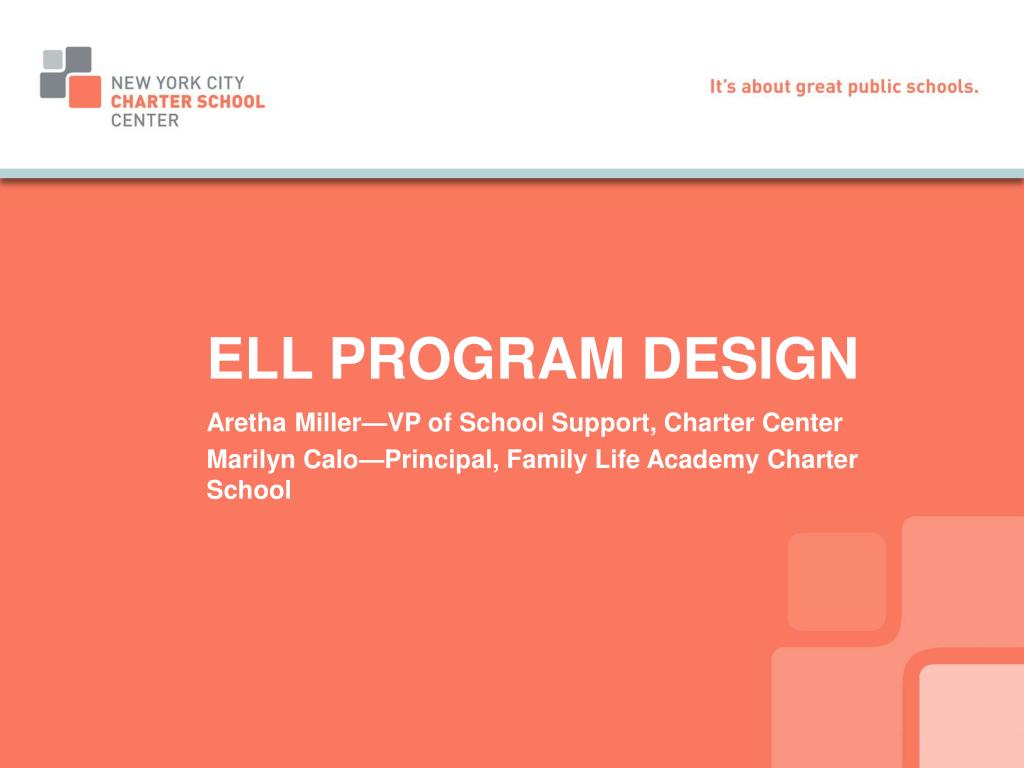 NEW YORK CITY
CHARTER SCHOOL
CENTER

It's about great public schools.

ELL PROGRAM DESIGN

Aretha Miller—VP of School Support, Charter Center

Marilyn Calo—Principal, Family Life Academy Charter School